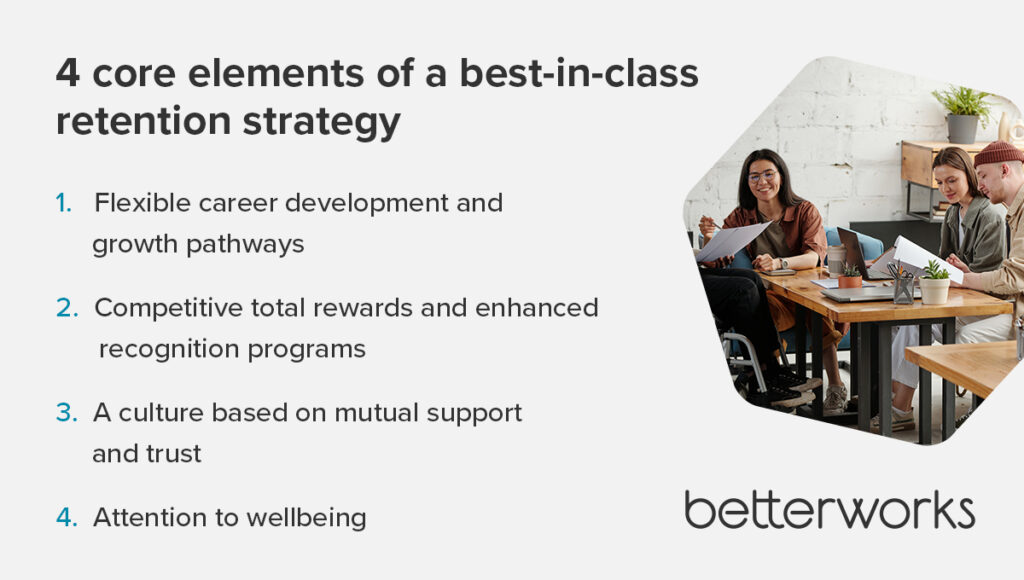 4 core elements of a best-in-class retention strategy

1. Flexible career development and growth pathways

2. Competitive total rewards and enhanced recognition programs

3. A culture based on mutual support and trust

4. Attention to wellbeing

betterworks